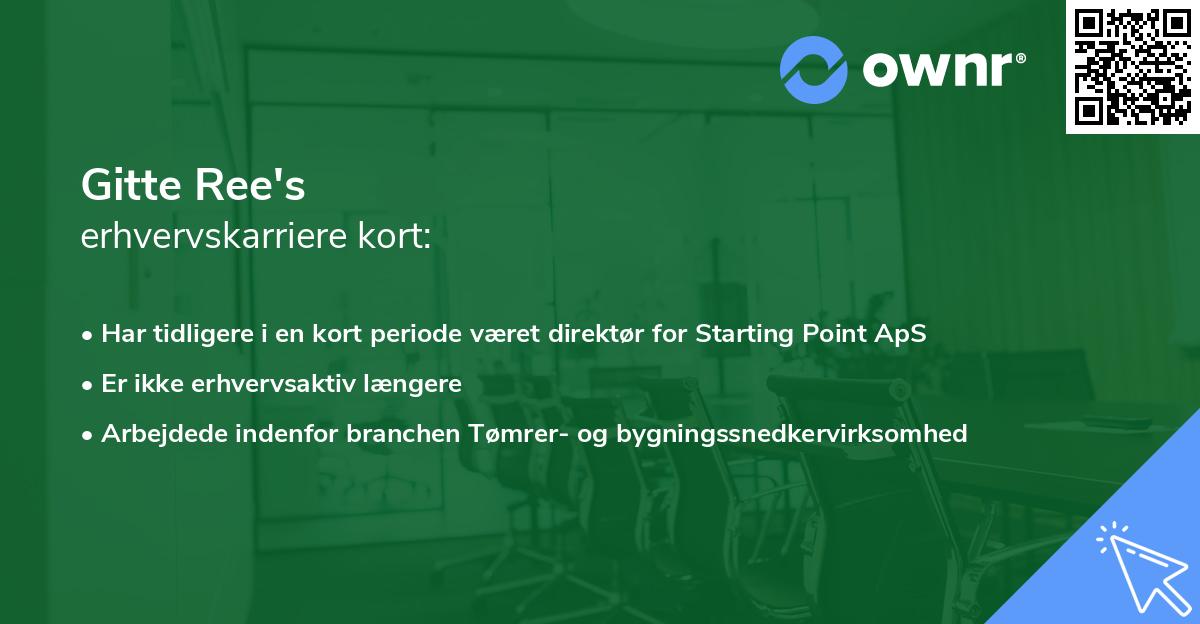 ownr®

Gitte Ree's
erhvervskarriere kort:

• Har tidligere i en kort periode været direktør for Starting Point ApS
• Er ikke erhvervsaktiv længere
• Arbejdede indenfor branchen Tømrer- og bygningssnedkervirksomhed